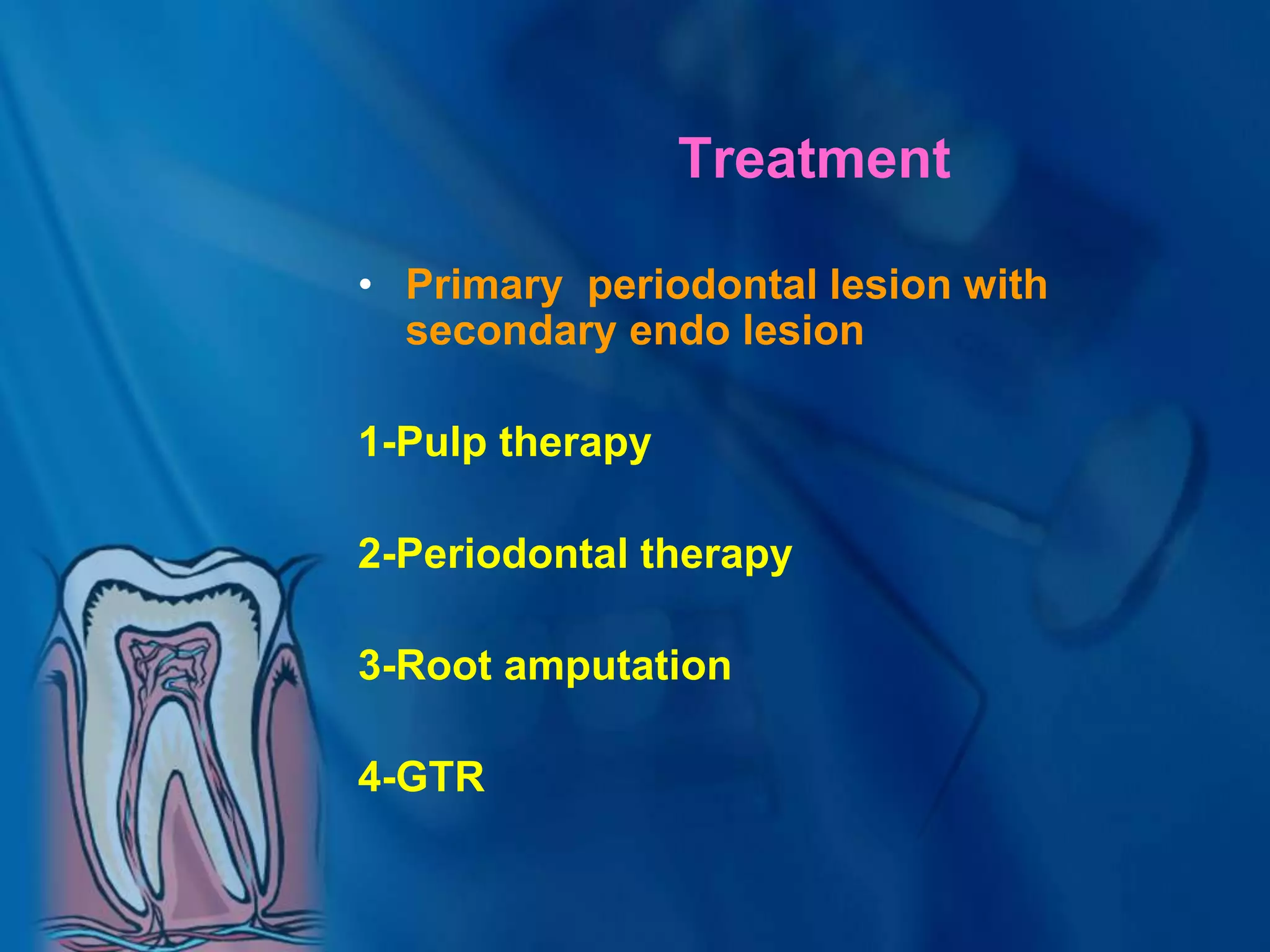 Treatment

• Primary periodontal lesion with secondary endo lesion

1-Pulp therapy

2-Periodontal therapy

3-Root amputation

4-GTR